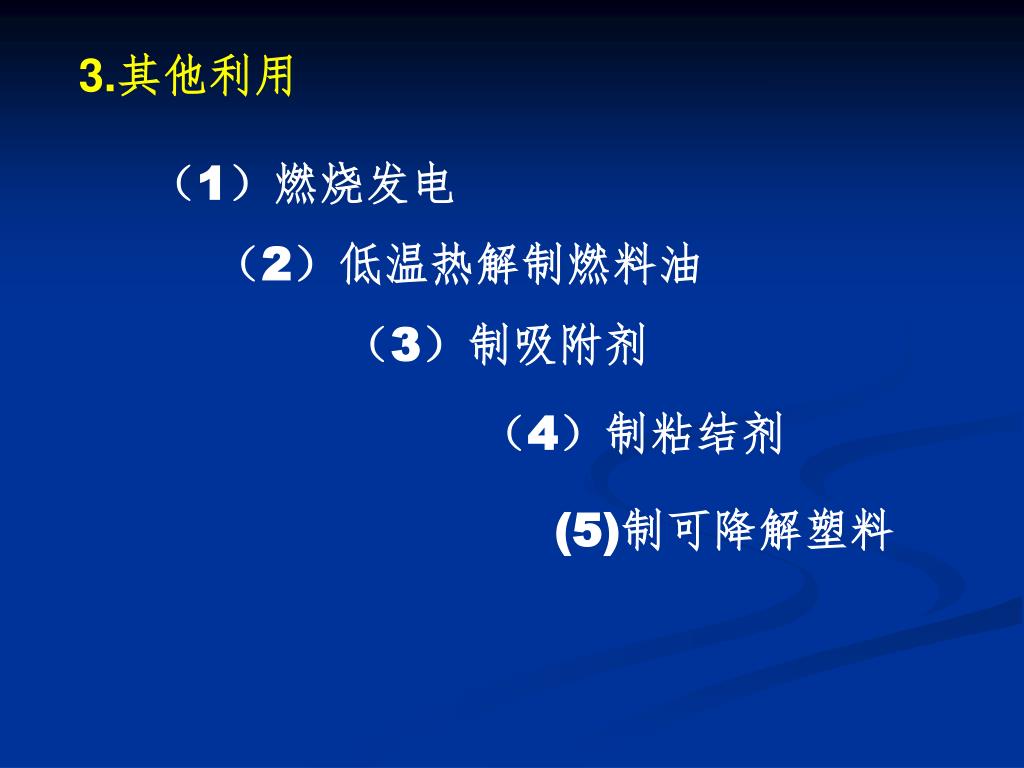 3.其他利用

（1）燃烧发电

（2）低温热解制燃料油

（3）制吸附剂

（4）制粘结剂

(5)制可降解塑料